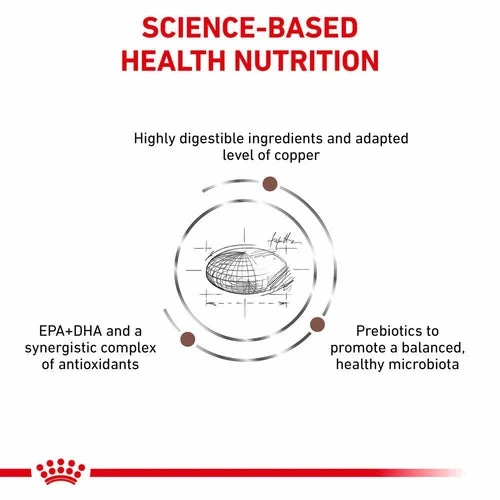 SCIENCE-BASED HEALTH NUTRITION

Highly digestible ingredients and adapted level of copper

EPA+DHA and a synergistic complex of antioxidants

Prebiotics to promote a balanced, healthy microbiota